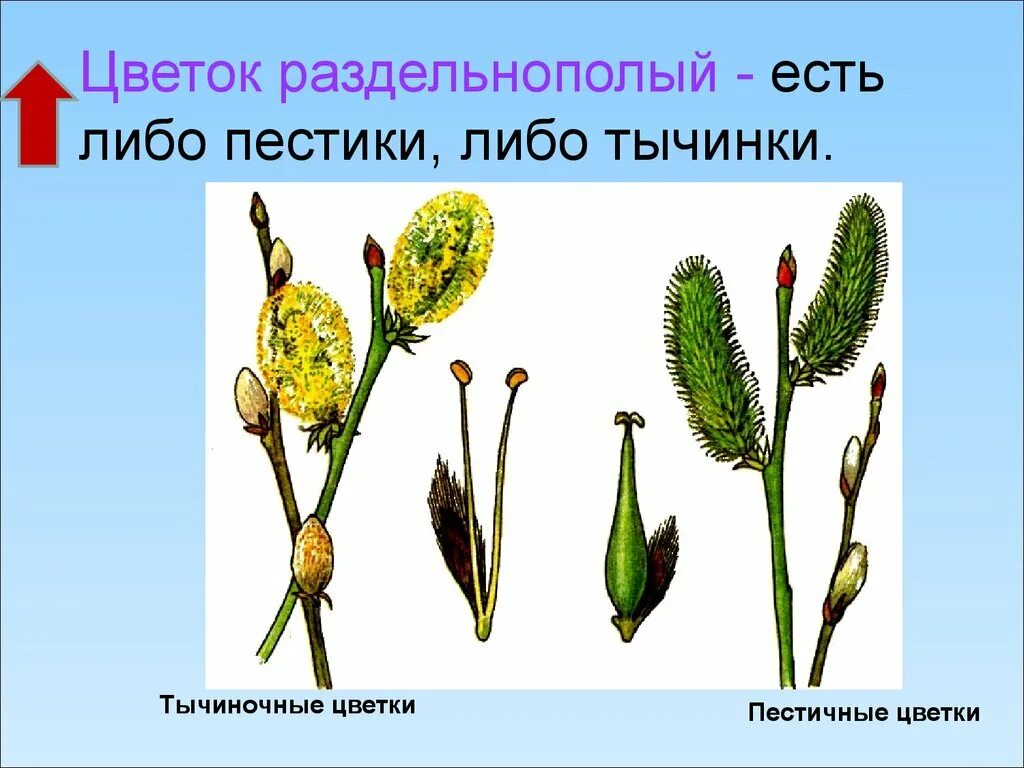 Цветок раздельнополый - есть либо пестики, либо тычинки.

Тычиночные цветки

Пестичные цветки